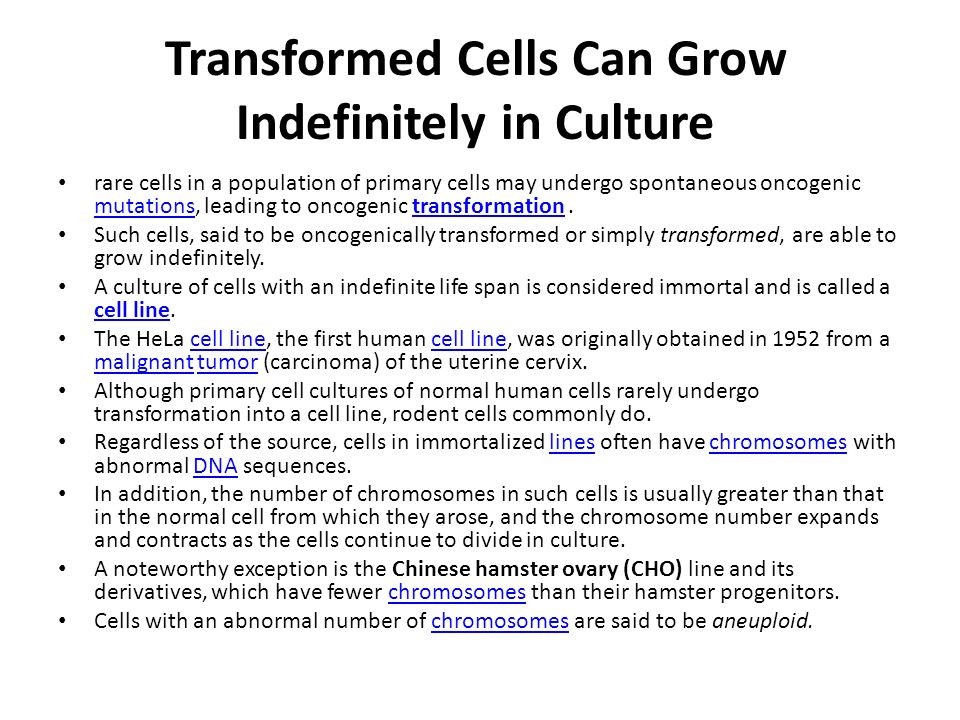 Transformed Cells Can Grow Indefinitely in Culture

• rare cells in a population of primary cells may undergo spontaneous oncogenic mutations, leading to oncogenic transformation .

• Such cells, said to be oncogenically transformed or simply transformed, are able to grow indefinitely.

• A culture of cells with an indefinite life span is considered immortal and is called a cell line.

• The HeLa cell line, the first human cell line, was originally obtained in 1952 from a malignant tumor (carcinoma) of the uterine cervix.

• Although primary cell cultures of normal human cells rarely undergo transformation into a cell line, rodent cells commonly do.

• Regardless of the source, cells in immortalized lines often have chromosomes with abnormal DNA sequences.

• In addition, the number of chromosomes in such cells is usually greater than that in the normal cell from which they arose, and the chromosome number expands and contracts as the cells continue to divide in culture.

• A noteworthy exception is the Chinese hamster ovary (CHO) line and its derivatives, which have fewer chromosomes than their hamster progenitors.

• Cells with an abnormal number of chromosomes are said to be aneuploid.